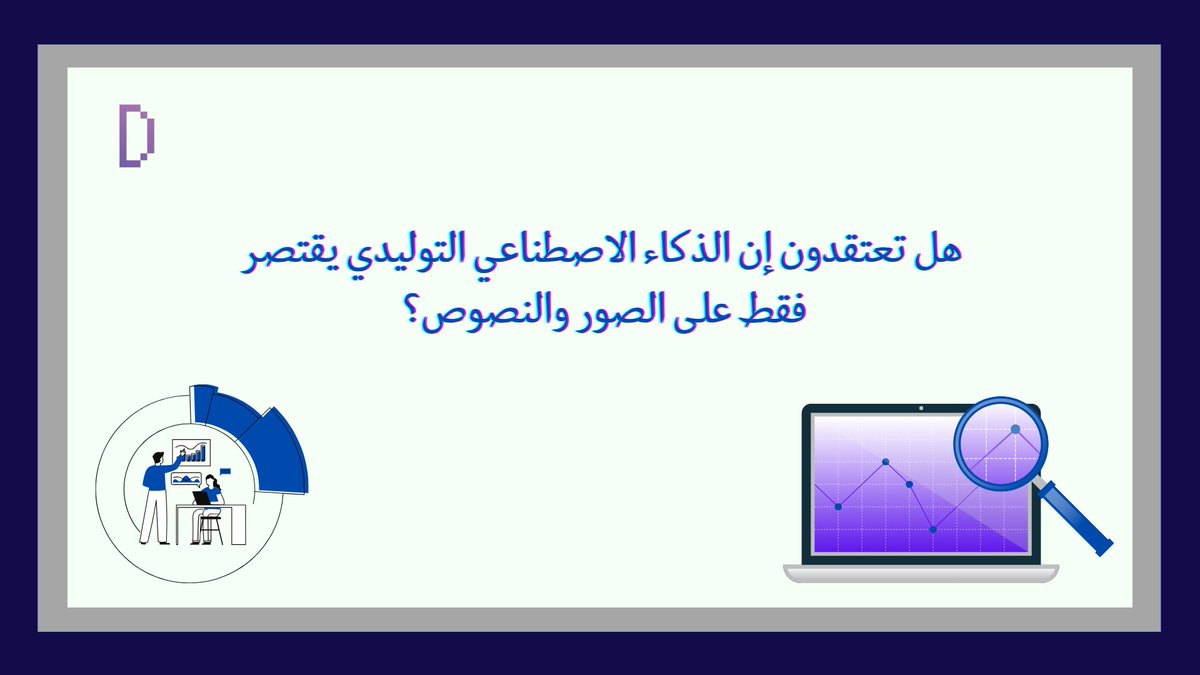 D

هل تعتقدون إن الذكاء الاصطناعي التوليدي يقتصر فقط على الصور والنصوص؟